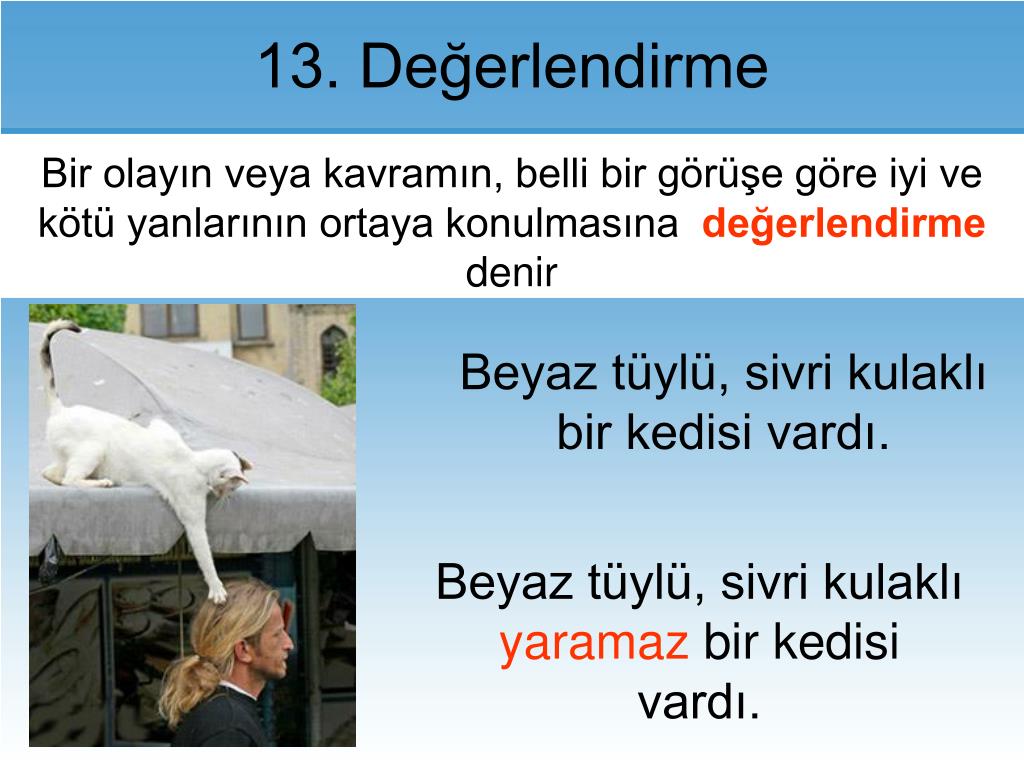 13. Değerlendirme

Bir olayın veya kavramın, belli bir görüşe göre iyi ve kötü yanlarının ortaya konulmasına değerlendirme denir

Beyaz tüylü, sivri kulaklı bir kedisi vardı.

Beyaz tüylü, sivri kulaklı yaramaz bir kedisi vardı.